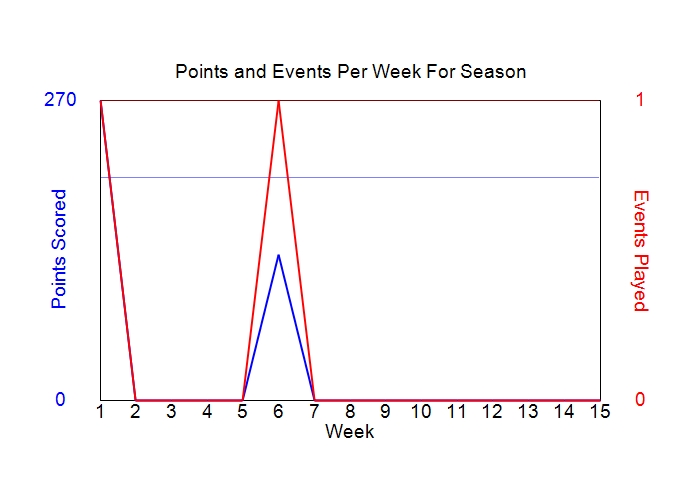 Points and Events Per Week For Season

270

0

Points Scored

1

0

Events Played

1 2 3 4 5 6 7 8 9 10 11 12 13 14 15

Week